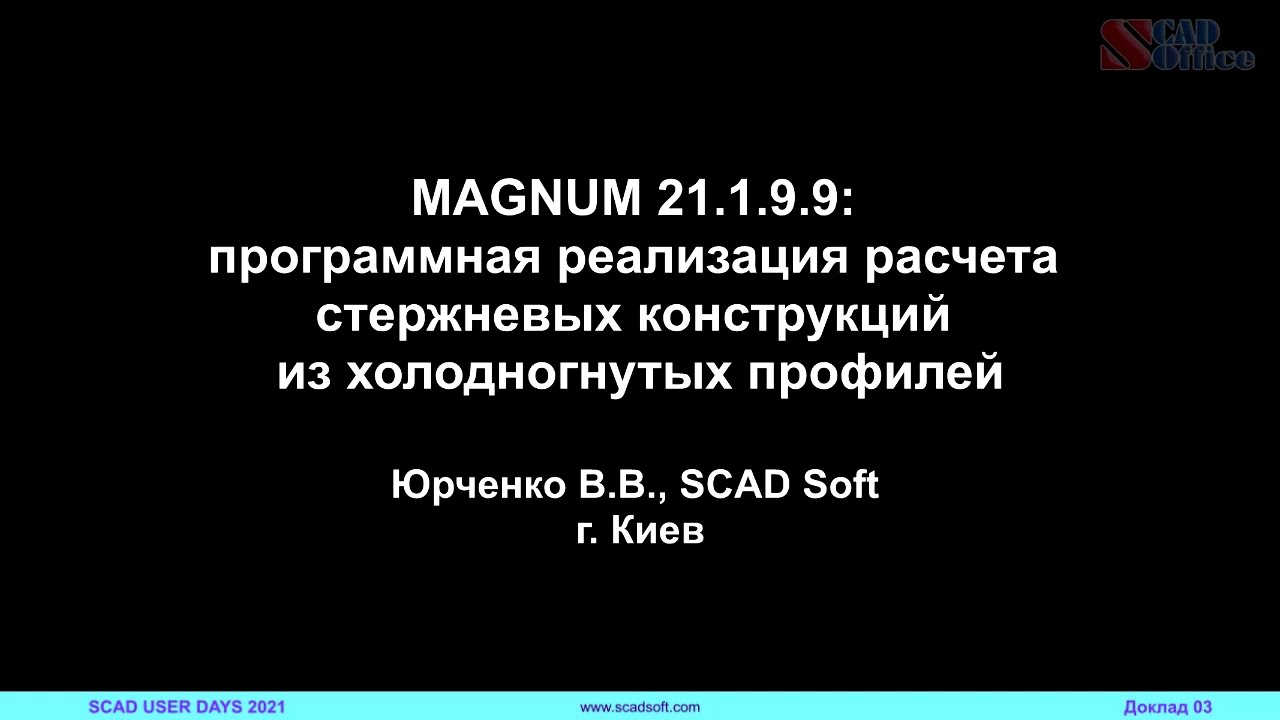 SCAD Office

MAGNUM 21.1.9.9:
программная реализация расчета стержневых конструкций из холодногнутых профилей

Юрченко В.В., SCAD Soft
г. Киев

SCAD USER DAYS 2021 www.scadsoft.com Доклад 03